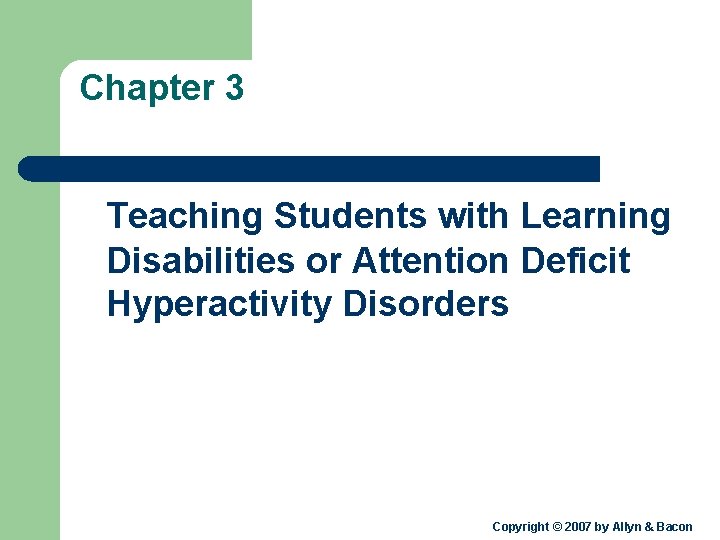 Chapter 3

Teaching Students with Learning Disabilities or Attention Deficit Hyperactivity Disorders

Copyright © 2007 by Allyn & Bacon